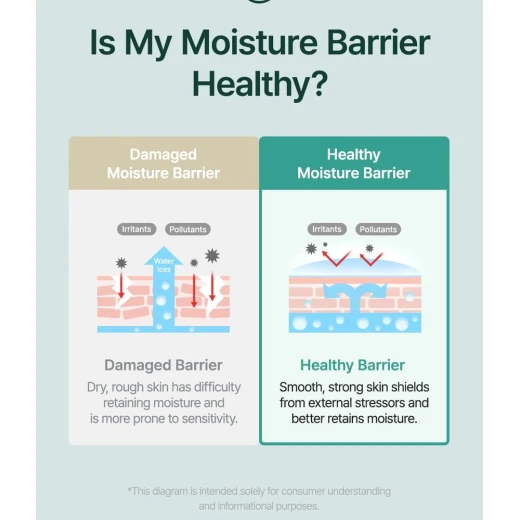 Is My Moisture Barrier Healthy?

Damaged Moisture Barrier

Irritants

Pollutants

Water loss

Damaged Barrier

Dry, rough skin has difficulty retaining moisture and is more prone to sensitivity.

Healthy Moisture Barrier

Irritants

Pollutants

Healthy Barrier

Smooth, strong skin shields from external stressors and better retains moisture.

*This diagram is intended solely for consumer understanding and informational purposes.